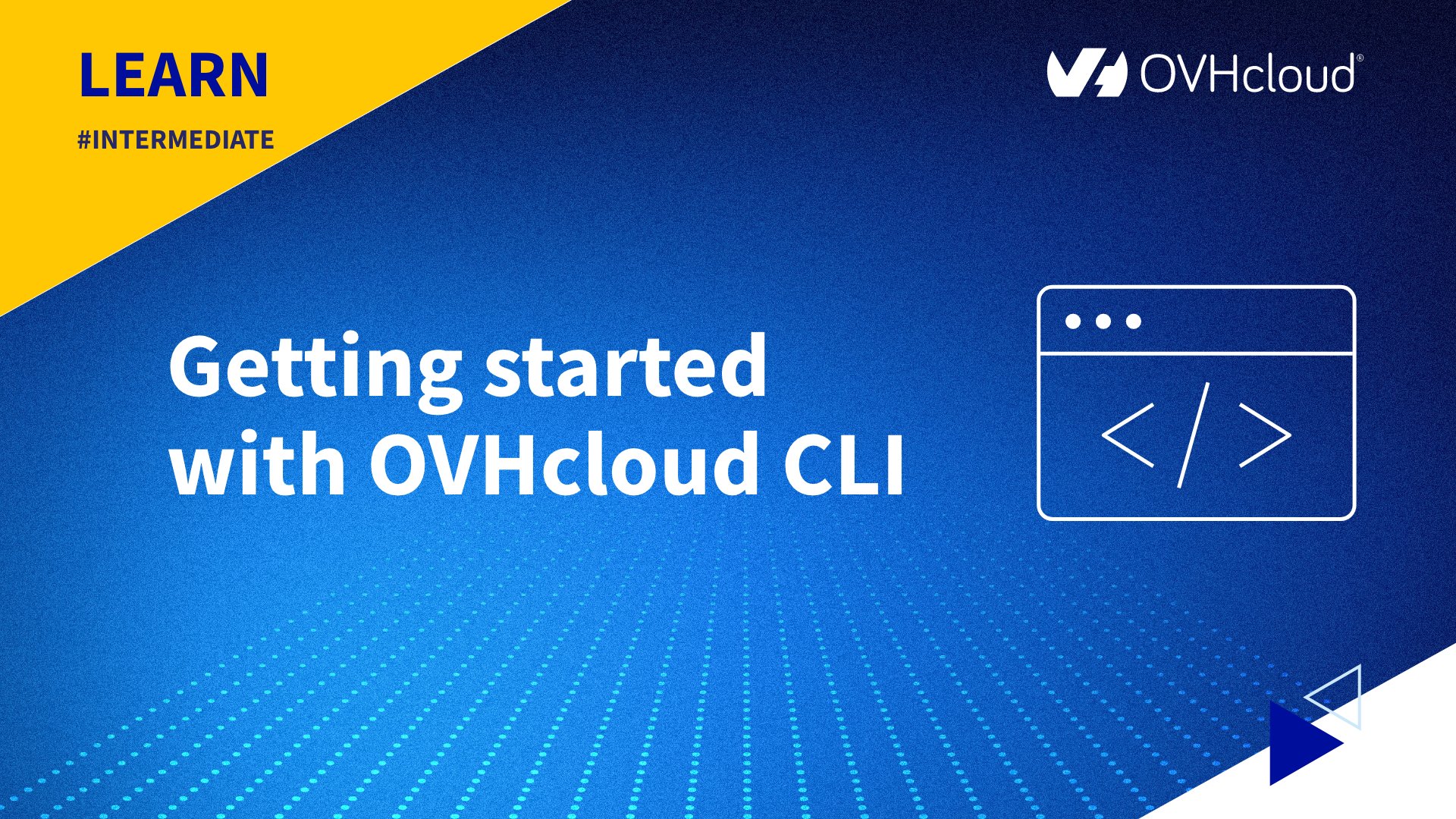 LEARN

#INTERMEDIATE

OVHcloud®

Getting started with OVHcloud CLI

</>